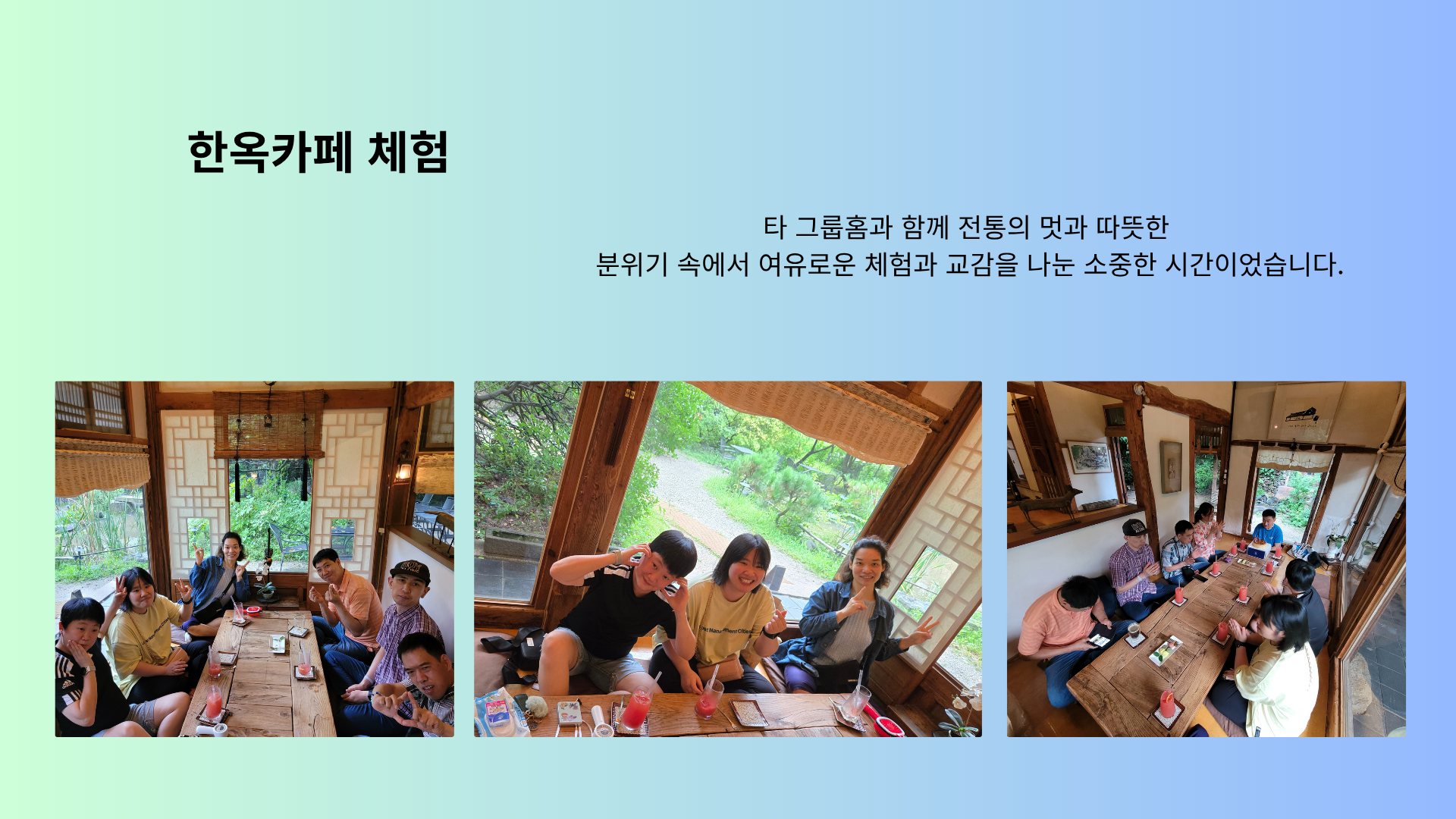 한옥카페 체험

타 그룹홈과 함께 전통의 멋과 따뜻한
분위기 속에서 여유로운 체험과 교감을 나눈 소중한 시간이었습니다.